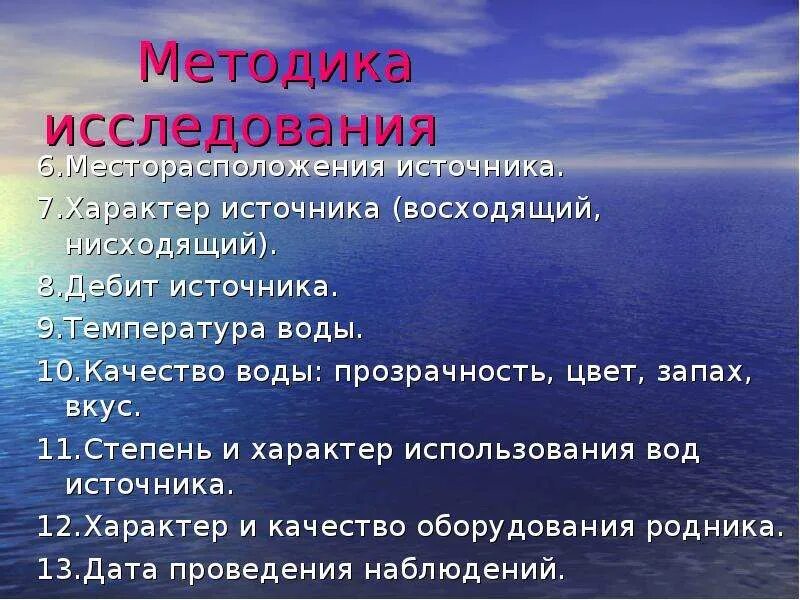 Методика исследования

6.Месторасположения источника.

7.Характер источника (восходящий, нисходящий).

8.Дебит источника.

9.Температура воды.

10.Качество воды: прозрачность, цвет, запах, вкус.

11.Степень и характер использования вод источника.

12.Характер и качество оборудования родника.

13.Дата проведения наблюдений.